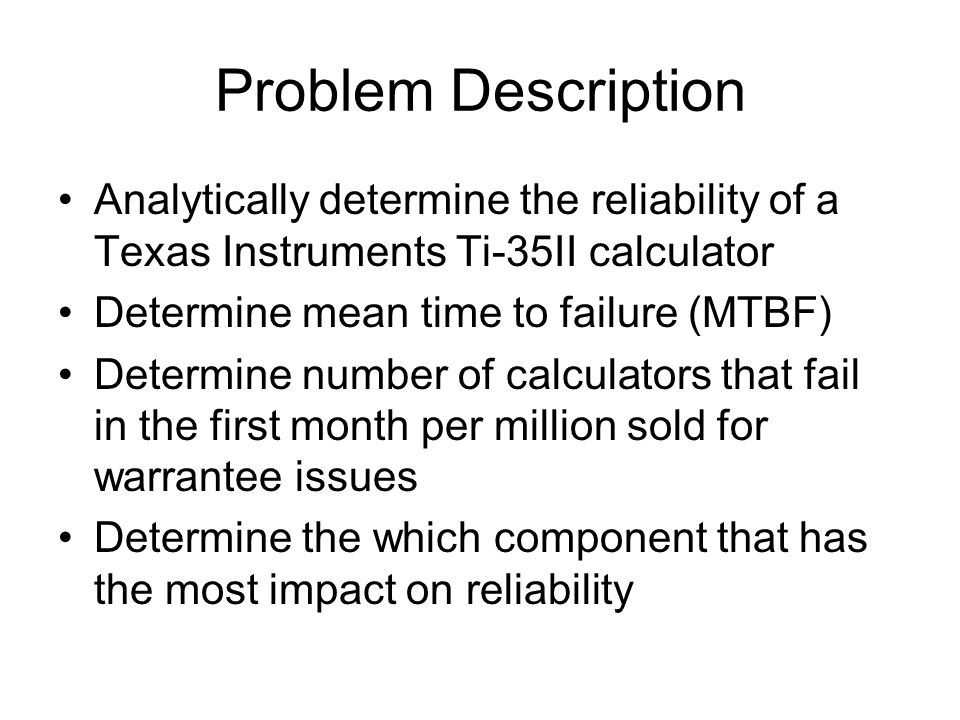 Problem Description

• Analytically determine the reliability of a Texas Instruments Ti-35II calculator
• Determine mean time to failure (MTBF)
• Determine number of calculators that fail in the first month per million sold for warrantee issues
• Determine the which component that has the most impact on reliability